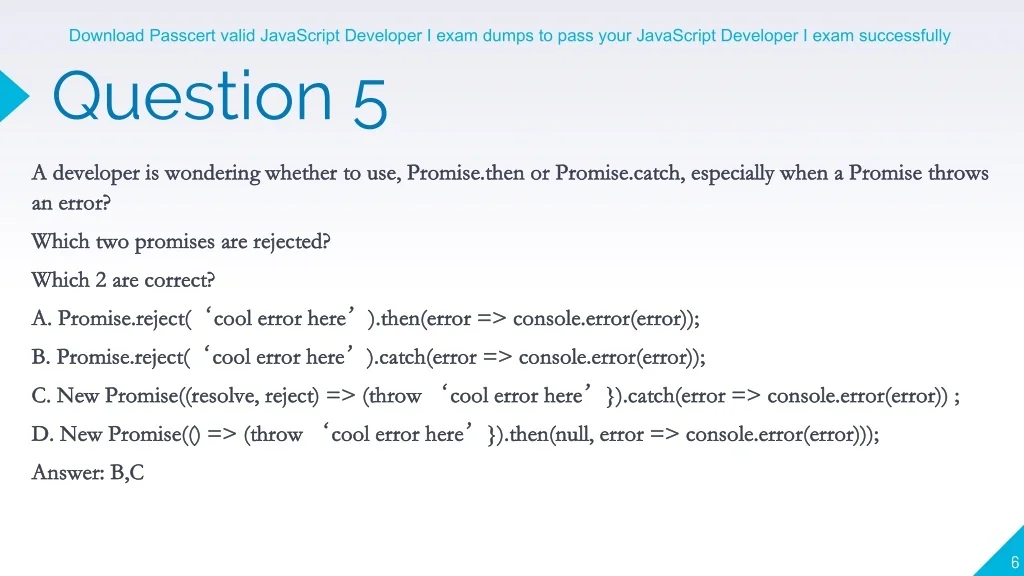 Download Passcert valid JavaScript Developer I exam dumps to pass your JavaScript Developer I exam successfully

Question 5

A developer is wondering whether to use, Promise.then or Promise.catch, especially when a Promise throws an error?

Which two promises are rejected?

Which 2 are correct?

A. Promise.reject(‘cool error here’).then(error => console.error(error));

B. Promise.reject(‘cool error here’).catch(error => console.error(error));

C. New Promise((resolve, reject) => (throw ‘cool error here’}).catch(error => console.error(error)) ;

D. New Promise(() => (throw ‘cool error here’}).then(null, error => console.error(error)));

Answer: B,C

6